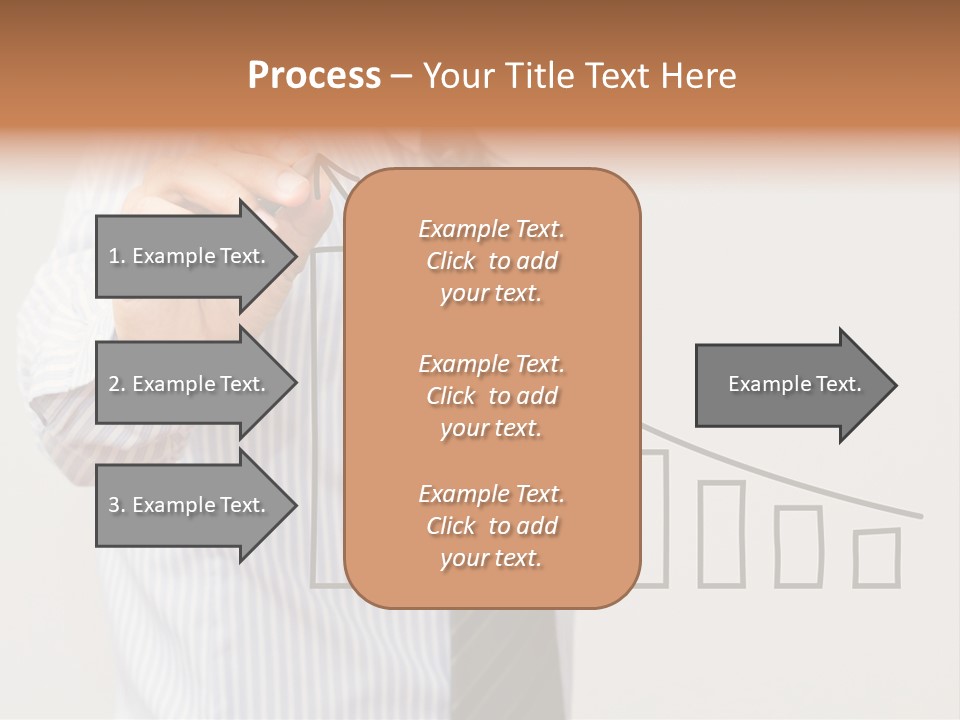 Process – Your Title Text Here

1. Example Text.

2. Example Text.

3. Example Text.

Example Text. Click to add your text.

Example Text. Click to add your text.

Example Text. Click to add your text.

Example Text.